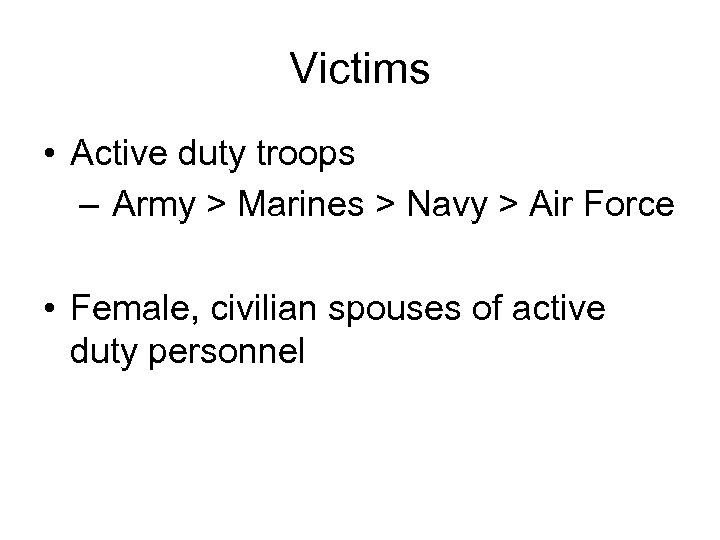 Victims

• Active duty troops
– Army > Marines > Navy > Air Force

• Female, civilian spouses of active duty personnel